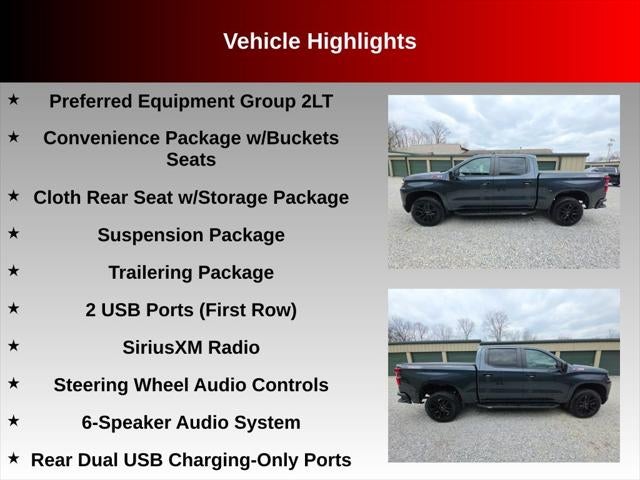 Vehicle Highlights

★ Preferred Equipment Group 2LT

★ Convenience Package w/Buckets Seats

★ Cloth Rear Seat w/Storage Package

★ Suspension Package

★ Trailering Package

★ 2 USB Ports (First Row)

★ SiriusXM Radio

★ Steering Wheel Audio Controls

★ 6-Speaker Audio System

★ Rear Dual USB Charging-Only Ports